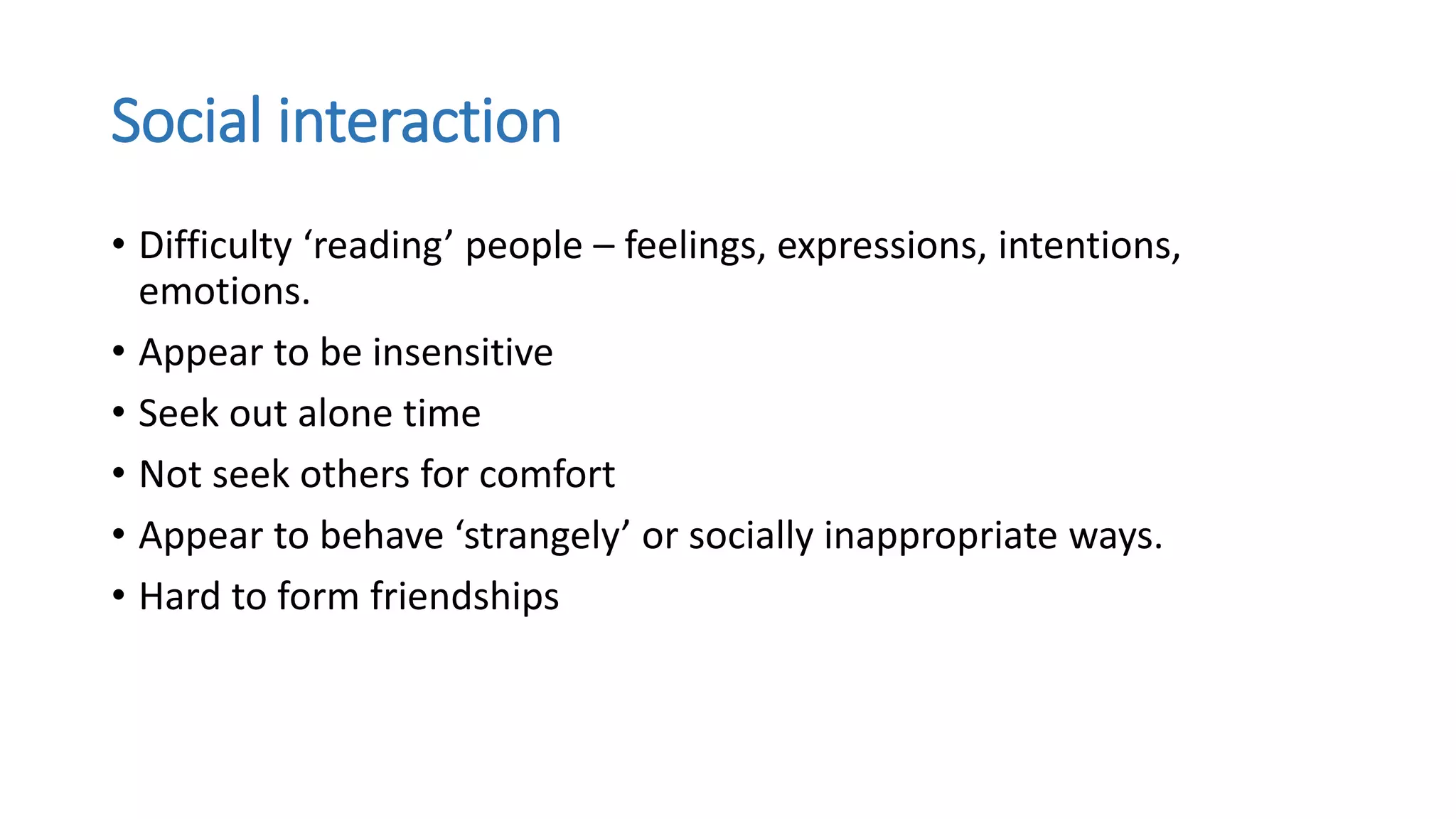 Social interaction

• Difficulty ‘reading’ people – feelings, expressions, intentions, emotions.
• Appear to be insensitive
• Seek out alone time
• Not seek others for comfort
• Appear to behave ‘strangely’ or socially inappropriate ways.
• Hard to form friendships